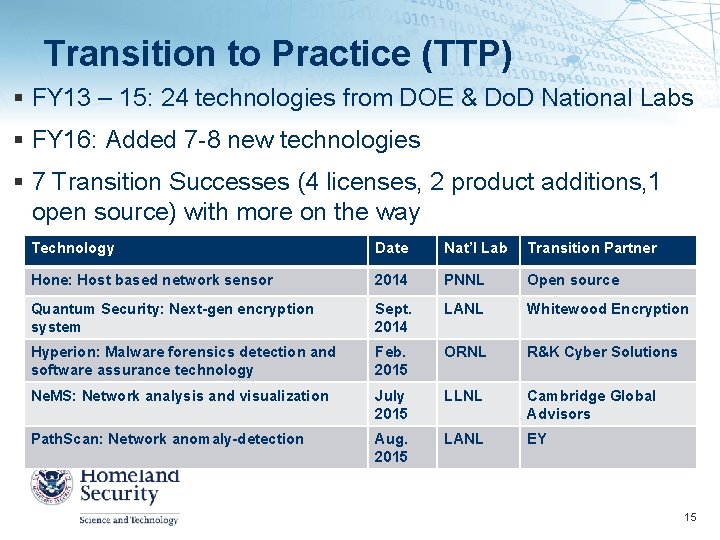 Transition to Practice (TTP)

▪ FY13 – 15: 24 technologies from DOE & DoD National Labs

▪ FY16: Added 7-8 new technologies

▪ 7 Transition Successes (4 licenses, 2 product additions,1 open source) with more on the way

| Technology | Date | Nat'l Lab | Transition Partner |
|---|---|---|---|
| Hone: Host based network sensor | 2014 | PNNL | Open source |
| Quantum Security: Next-gen encryption system | Sept. 2014 | LANL | Whitewood Encryption |
| Hyperion: Malware forensics detection and software assurance technology | Feb. 2015 | ORNL | R&K Cyber Solutions |
| NeMS: Network analysis and visualization | July 2015 | LLNL | Cambridge Global Advisors |
| PathScan: Network anomaly-detection | Aug. 2015 | LANL | EY |

Homeland Security

Science and Technology

15